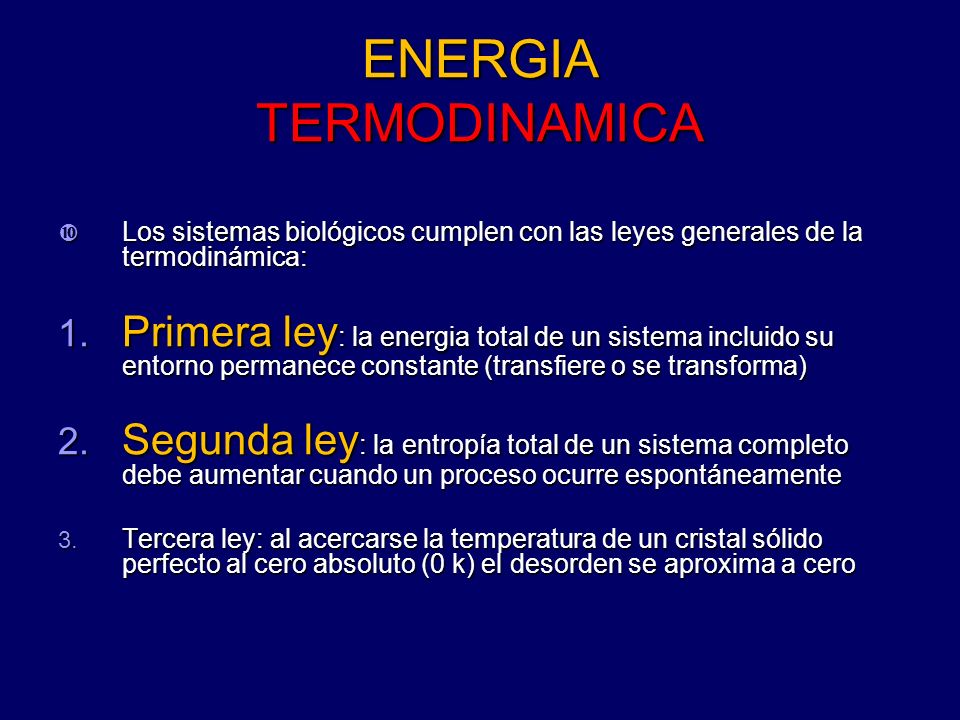 ENERGIA
TERMODINAMICA

Los sistemas biológicos cumplen con las leyes generales de la termodinámica:

1. Primera ley: la energia total de un sistema incluido su entorno permanece constante (transfiere o se transforma)

2. Segunda ley: la entropía total de un sistema completo debe aumentar cuando un proceso ocurre espontáneamente

3. Tercera ley: al acercarse la temperatura de un cristal sólido perfecto al cero absoluto (0 k) el desorden se aproxima a cero